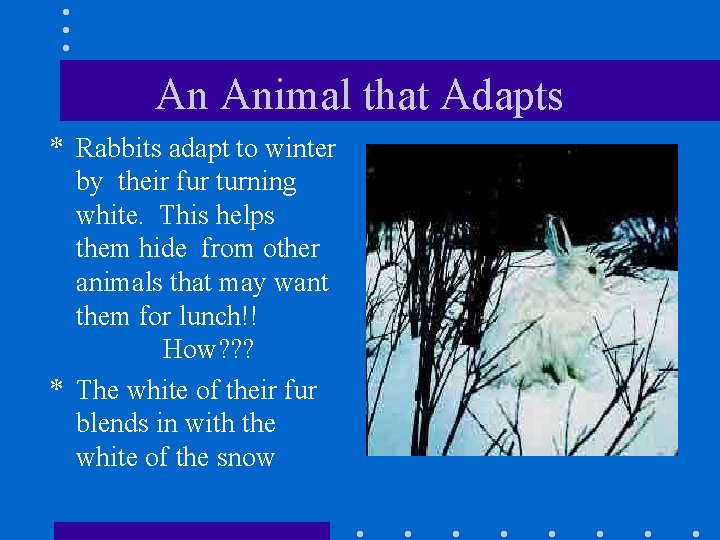 An Animal that Adapts

* Rabbits adapt to winter by their fur turning white. This helps them hide from other animals that may want them for lunch!!
How???

* The white of their fur blends in with the white of the snow